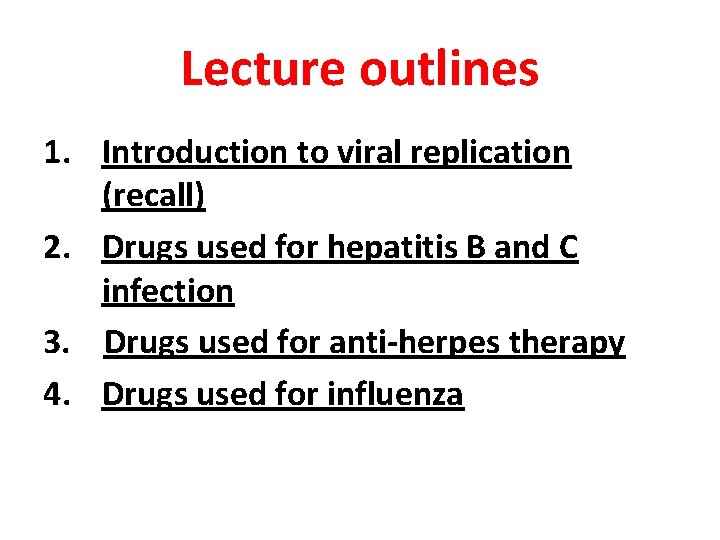 Lecture outlines

1. Introduction to viral replication (recall)
2. Drugs used for hepatitis B and C infection
3. Drugs used for anti-herpes therapy
4. Drugs used for influenza